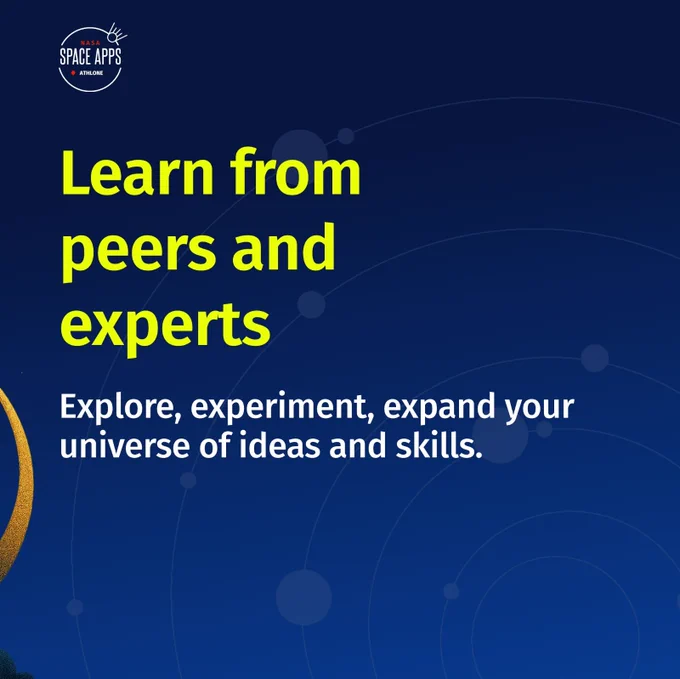 NASA
SPACE APPS
ATHLONE

Learn from peers and experts

Explore, experiment, expand your universe of ideas and skills.